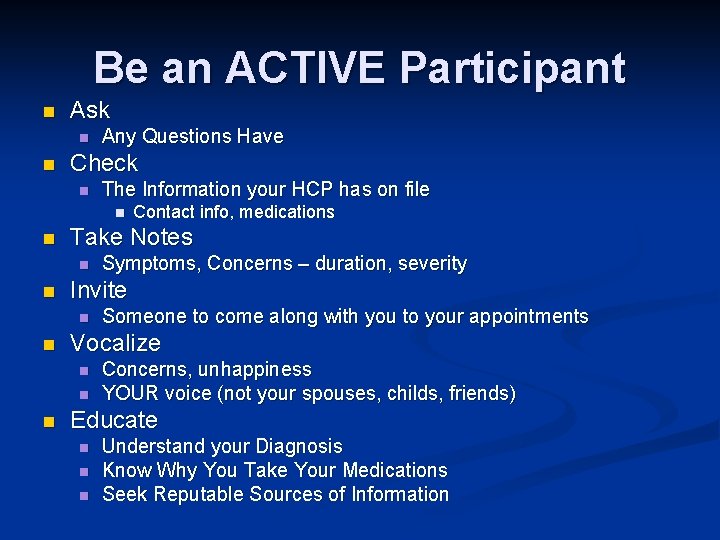 Be an ACTIVE Participant

- Ask
  - Any Questions Have
- Check
  - The Information your HCP has on file
    - Contact info, medications
- Take Notes
  - Symptoms, Concerns – duration, severity
- Invite
  - Someone to come along with you to your appointments
- Vocalize
  - Concerns, unhappiness
  - YOUR voice (not your spouses, childs, friends)
- Educate
  - Understand your Diagnosis
  - Know Why You Take Your Medications
  - Seek Reputable Sources of Information